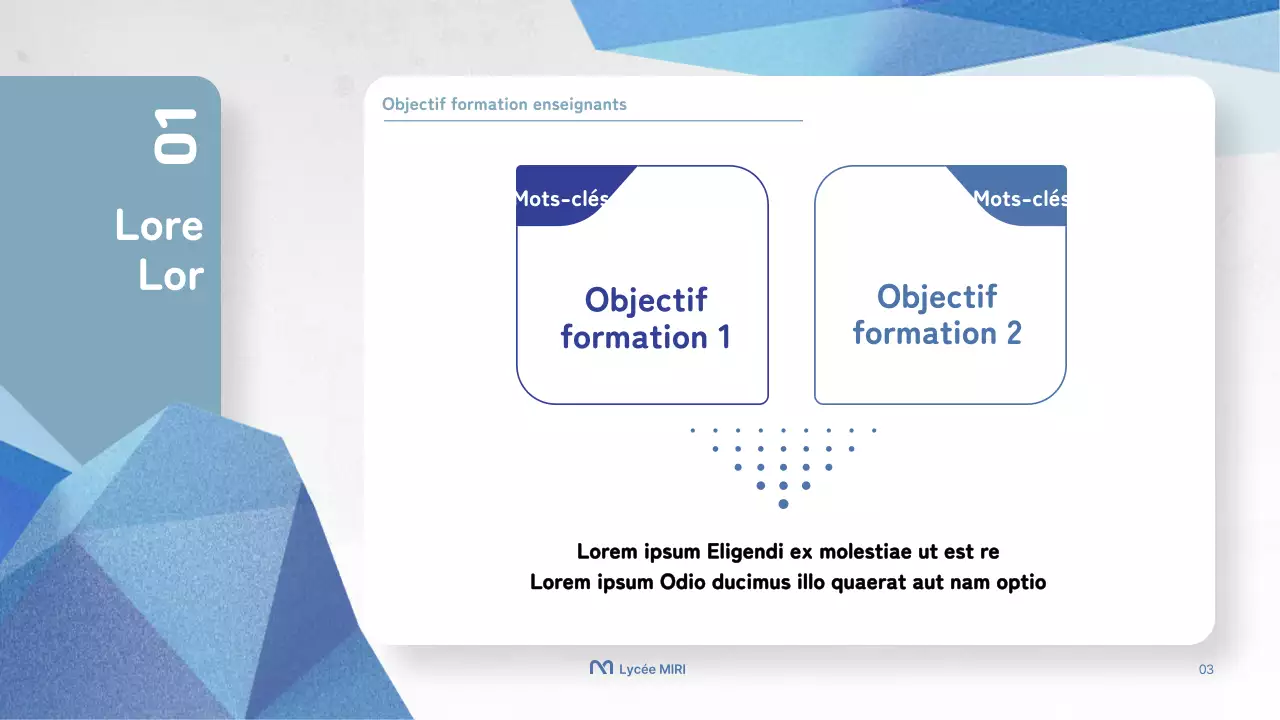 01

Lore
Lor

Objectif formation enseignants

Mots-clés

Objectif formation 1

Mots-clés

Objectif formation 2

Lorem ipsum Eligendi ex molestiae ut est re
Lorem ipsum Odio ducimus illo quaerat aut nam optio

Lycée MIRI

03